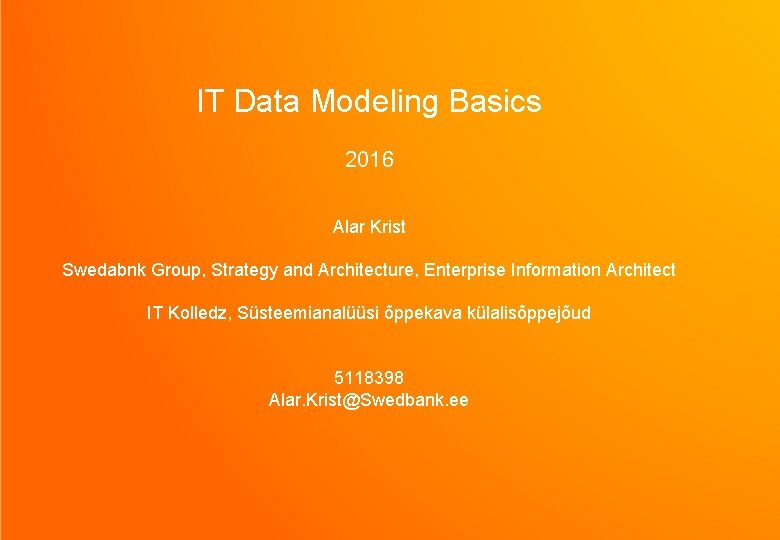 IT Data Modeling Basics

2016

Alar Krist

Swedabnk Group, Strategy and Architecture, Enterprise Information Architect

IT Kolledz, Süsteemianalüüsi õppekava külalisõppejõud

5118398
Alar.Krist@Swedbank.ee